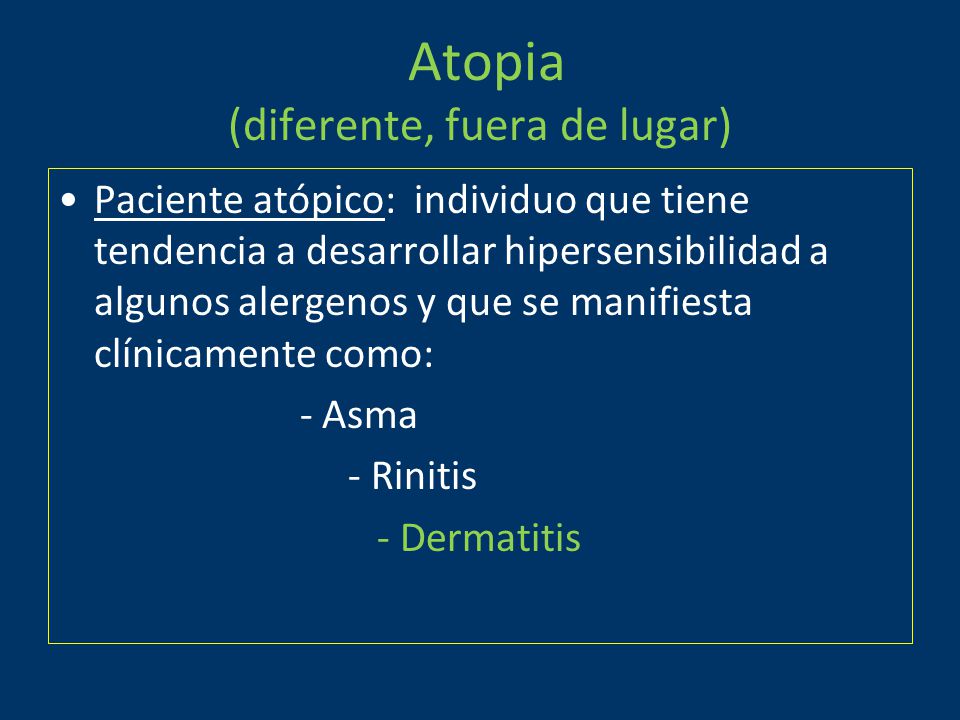 Atopia
(diferente, fuera de lugar)

• Paciente atópico: individuo que tiene tendencia a desarrollar hipersensibilidad a algunos alergenos y que se manifiesta clínicamente como:

- Asma

- Rinitis

- Dermatitis